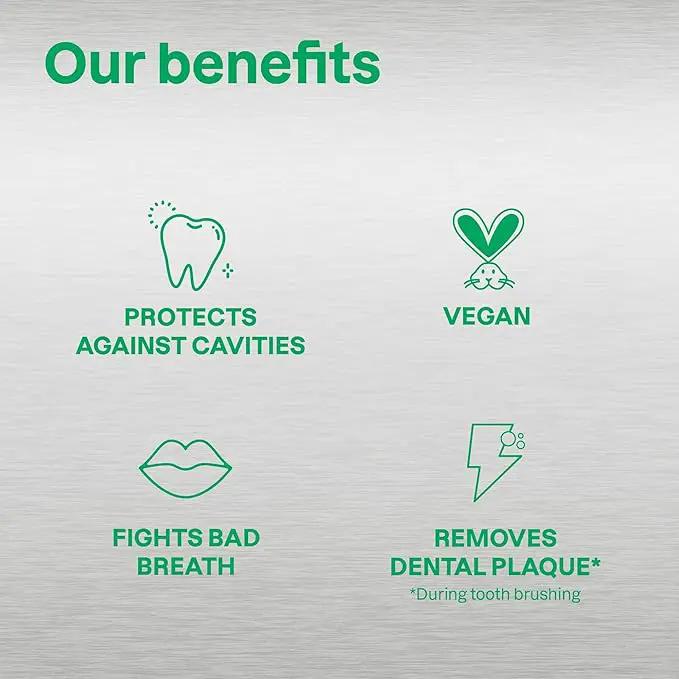 Our benefits

PROTECTS AGAINST CAVITIES

VEGAN

FIGHTS BAD BREATH

REMOVES DENTAL PLAQUE*

*During tooth brushing